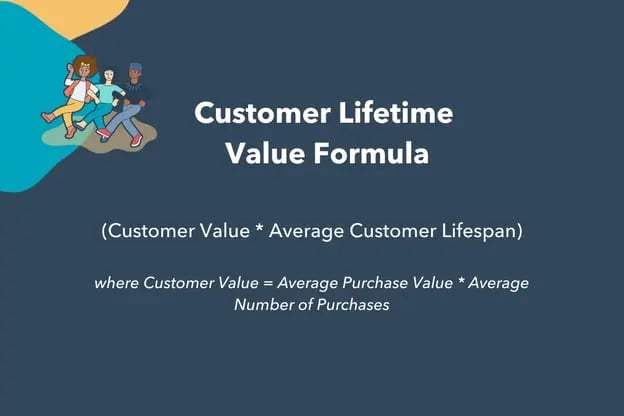 Customer Lifetime Value Formula

(Customer Value * Average Customer Lifespan)

where Customer Value = Average Purchase Value * Average Number of Purchases